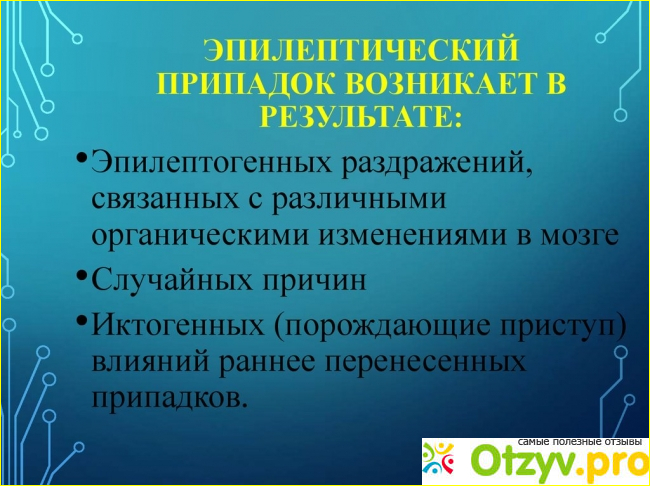 ЭПИЛЕПТИЧЕСКИЙ ПРИПАДОК ВОЗНИКАЕТ В РЕЗУЛЬТАТЕ:

• Эпилептогенных раздражений, связанных с различными органическими изменениями в мозге

• Случайных причин

• Иктогенных (порождающие приступ) влияний раннее перенесенных припадков.

самые полезные отзывы
Otzyv.pro